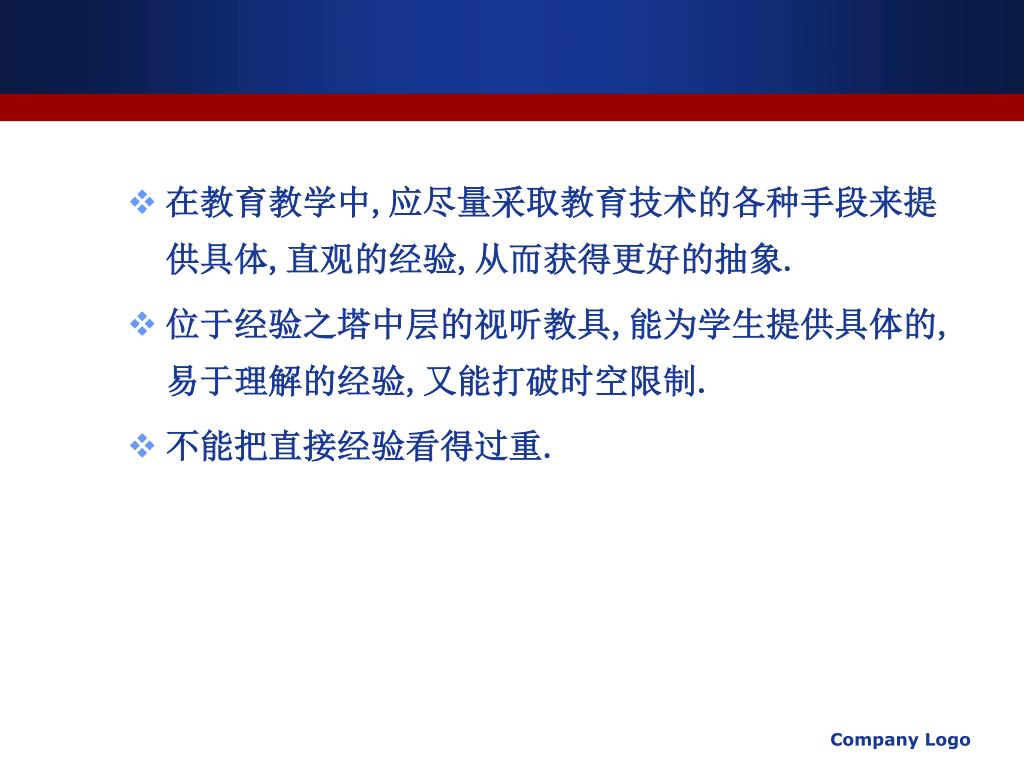 ❖ 在教育教学中, 应尽量采取教育技术的各种手段来提供具体, 直观的经验, 从而获得更好的抽象.

❖ 位于经验之塔中层的视听教具, 能为学生提供具体的, 易于理解的经验, 又能打破时空限制.

❖ 不能把直接经验看得过重.

Company Logo